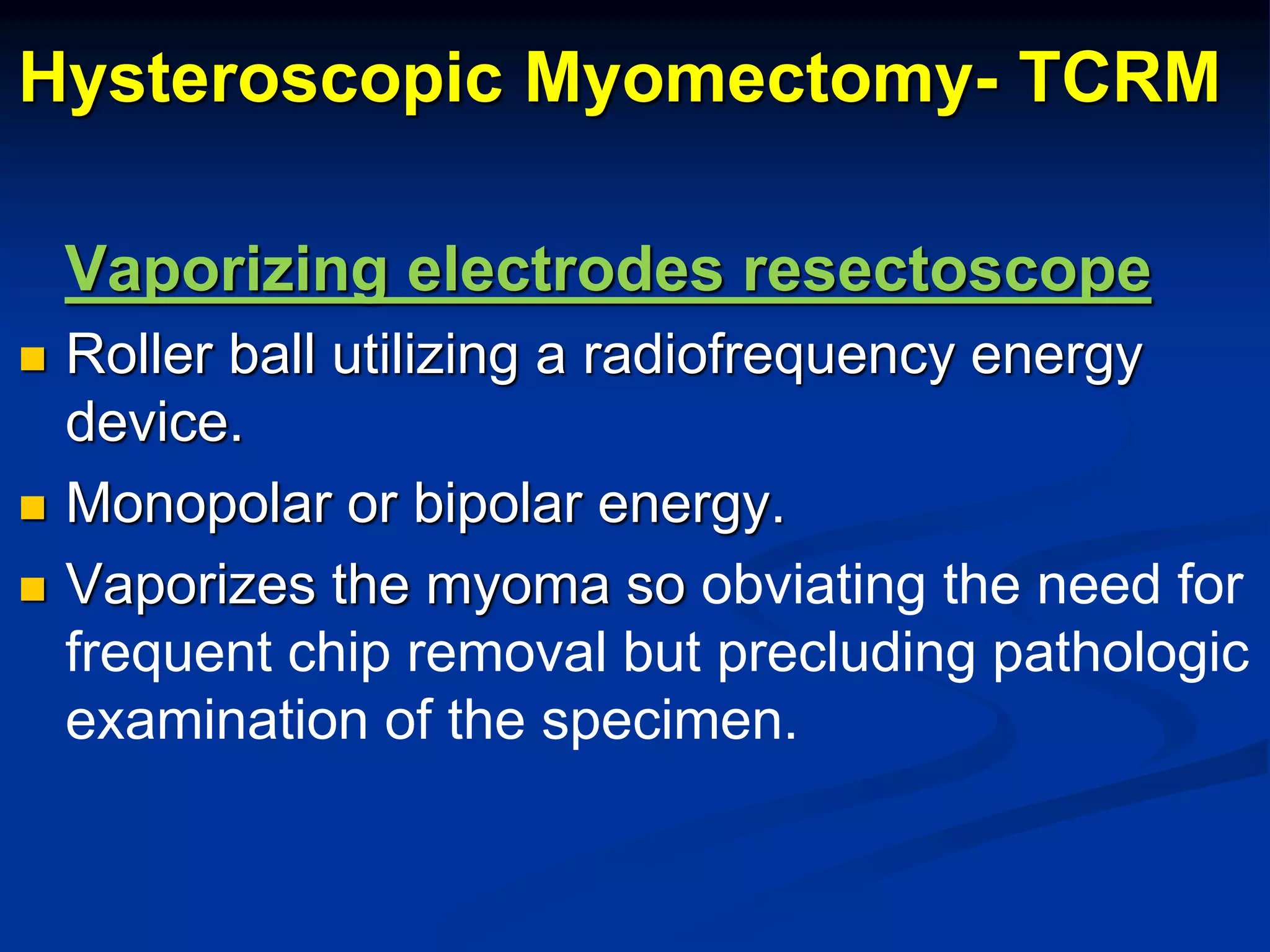 Hysteroscopic Myomectomy- TCRM

Vaporizing electrodes resectoscope

- Roller ball utilizing a radiofrequency energy device.
- Monopolar or bipolar energy.
- Vaporizes the myoma so obviating the need for frequent chip removal but precluding pathologic examination of the specimen.